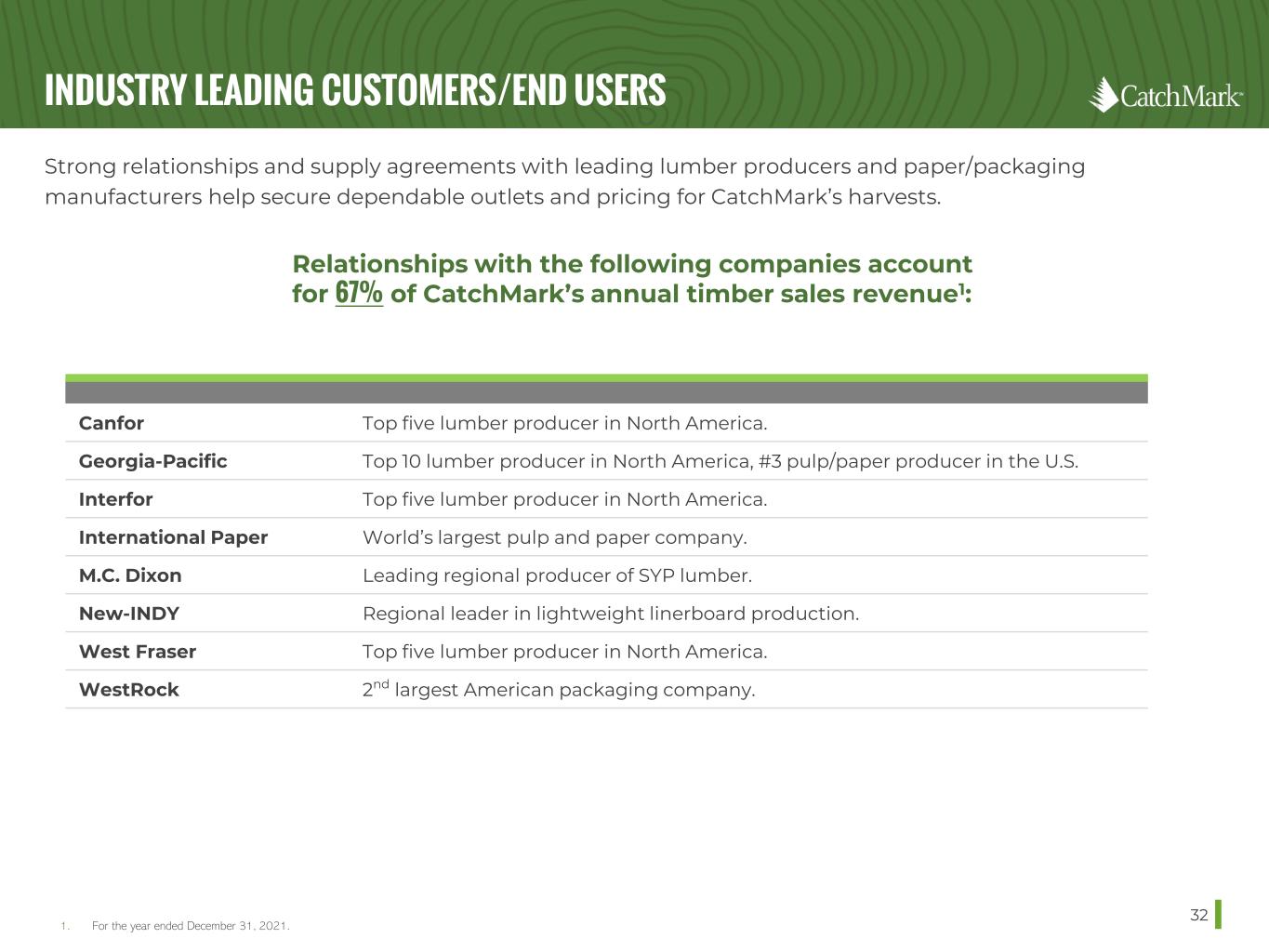 INDUSTRY LEADING CUSTOMERS/END USERS

CatchMark

Strong relationships and supply agreements with leading lumber producers and paper/packaging manufacturers help secure dependable outlets and pricing for CatchMark's harvests.

Relationships with the following companies account for 67% of CatchMark's annual timber sales revenue$^1$:

| | |
|---|---|
| Canfor | Top five lumber producer in North America. |
| Georgia-Pacific | Top 10 lumber producer in North America, #3 pulp/paper producer in the U.S. |
| Interfor | Top five lumber producer in North America. |
| International Paper | World's largest pulp and paper company. |
| M.C. Dixon | Leading regional producer of SYP lumber. |
| New-INDY | Regional leader in lightweight linerboard production. |
| West Fraser | Top five lumber producer in North America. |
| WestRock | 2$^{nd}$ largest American packaging company. |

1. For the year ended December 31, 2021.

32